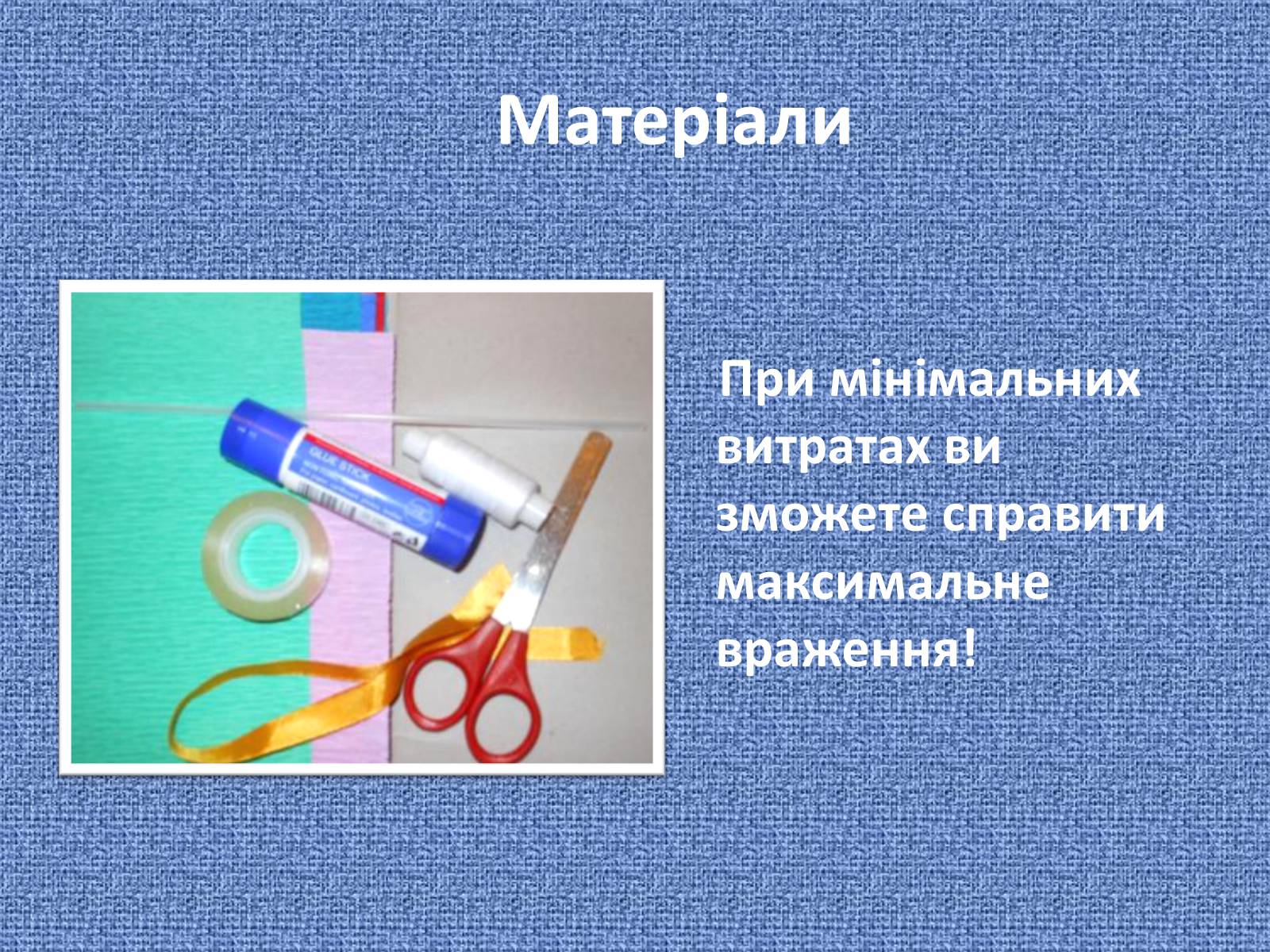 Матеріали

GLUE STICK

При мінімальних витратах ви зможете справити максимальне враження!